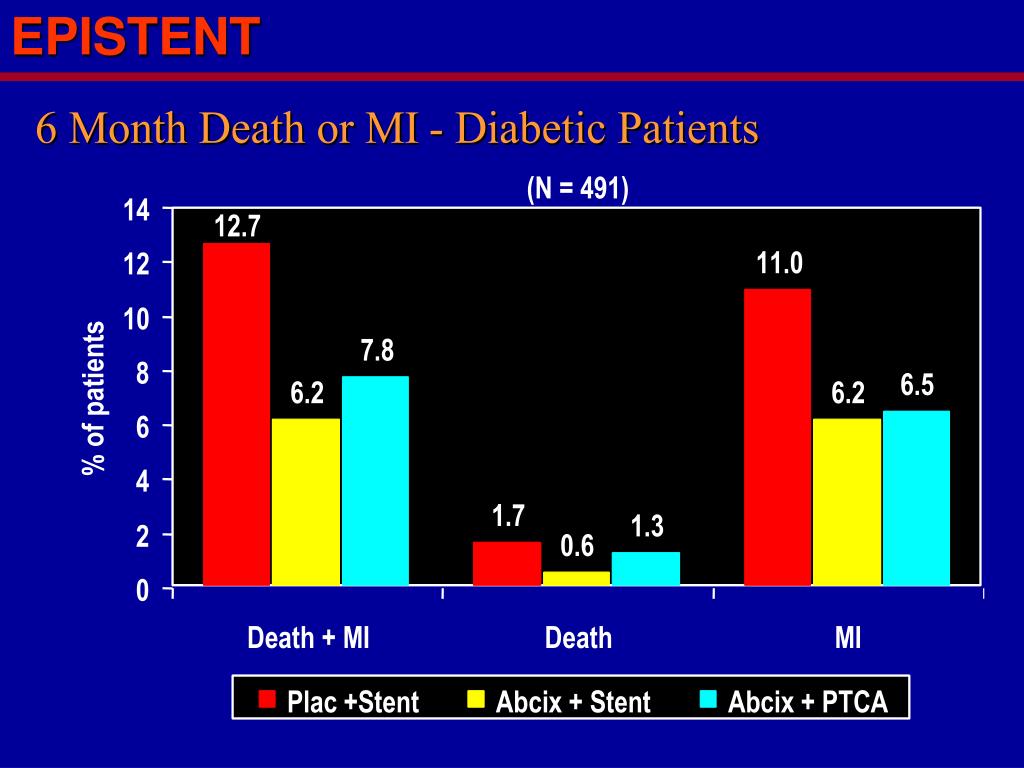 EPISTENT

6 Month Death or MI - Diabetic Patients

(N = 491)

% of patients

14
12
10
8
6
4
2
0

12.7
6.2
7.8
1.7
0.6
1.3
11.0
6.2
6.5

Death + MI
Death
MI

Plac +Stent
Abcix + Stent
Abcix + PTCA